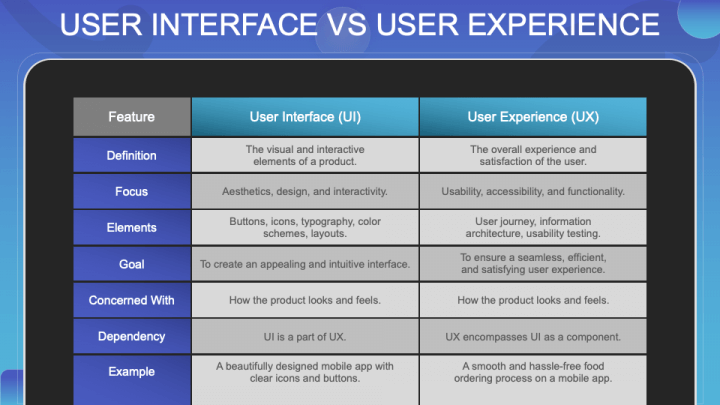 USER INTERFACE VS USER EXPERIENCE

| Feature | User Interface (UI) | User Experience (UX) |
|---|---|---|
| Definition | The visual and interactive elements of a product. | The overall experience and satisfaction of the user. |
| Focus | Aesthetics, design, and interactivity. | Usability, accessibility, and functionality. |
| Elements | Buttons, icons, typography, color schemes, layouts. | User journey, information architecture, usability testing. |
| Goal | To create an appealing and intuitive interface. | To ensure a seamless, efficient, and satisfying user experience. |
| Concerned With | How the product looks and feels. | How the product looks and feels. |
| Dependency | UI is a part of UX. | UX encompasses UI as a component. |
| Example | A beautifully designed mobile app with clear icons and buttons. | A smooth and hassle-free food ordering process on a mobile app. |